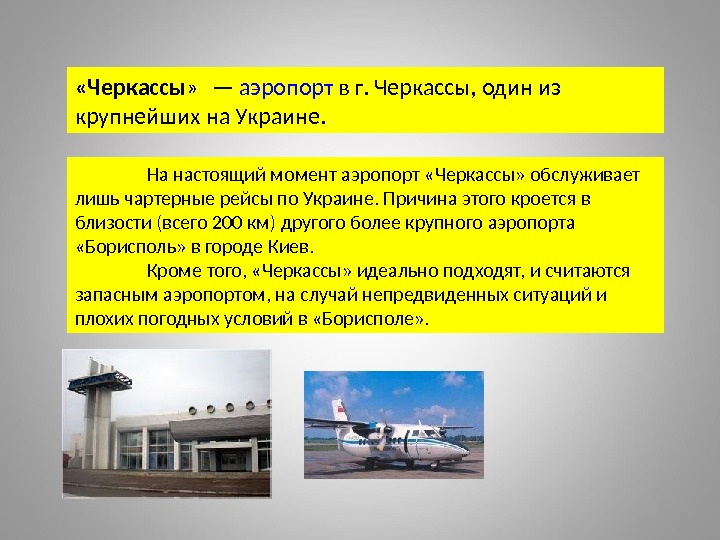 «Черкассы» — аэропорт в г. Черкассы, один из крупнейших на Украине.

На настоящий момент аэропорт «Черкассы» обслуживает лишь чартерные рейсы по Украине. Причина этого кроется в близости (всего 200 км) другого более крупного аэропорта «Борисполь» в городе Киев.

Кроме того, «Черкассы» идеально подходят, и считаются запасным аэропортом, на случай непредвиденных ситуаций и плохих погодных условий в «Борисполе».